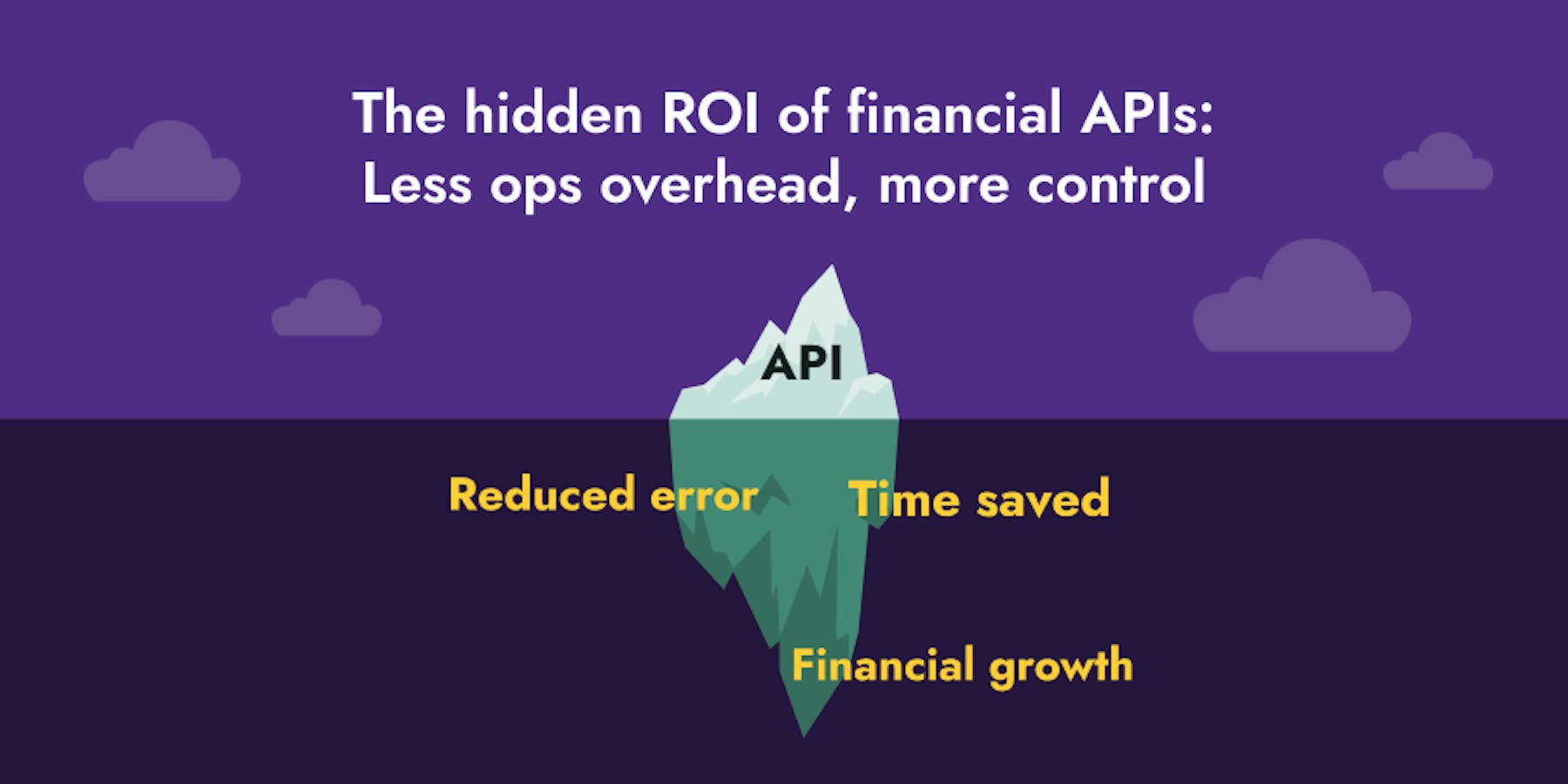 The hidden ROI of financial APIs: Less ops overhead, more control

API

Reduced error

Time saved

Financial growth